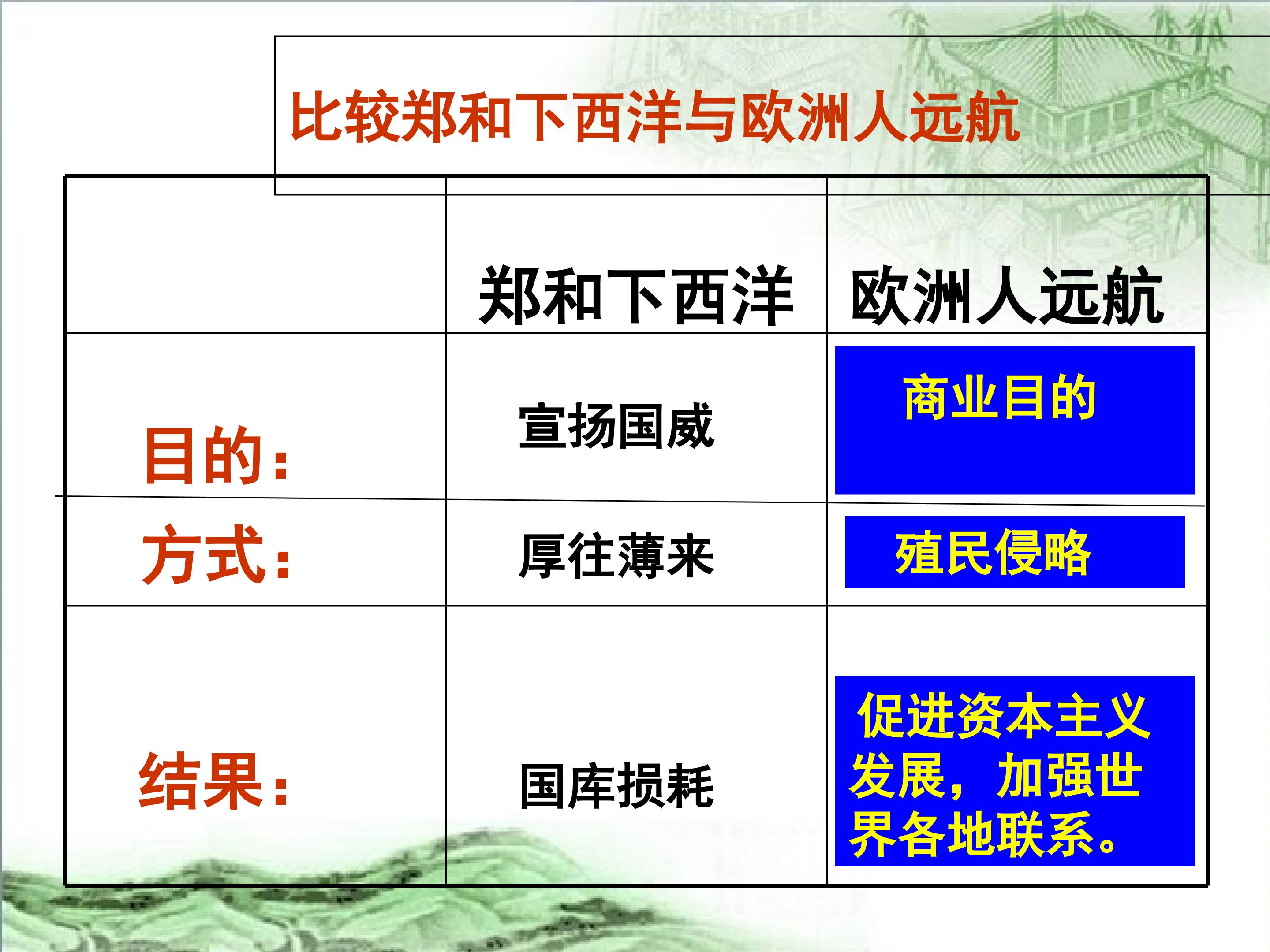 比较郑和下西洋与欧洲人远航

|  | 郑和下西洋 | 欧洲人远航 |
|---|---|---|
| 目的: | 宣扬国威 | 商业目的 |
| 方式: | 厚往薄来 | 殖民侵略 |
| 结果: | 国库损耗 | 促进资本主义发展，加强世界各地联系。 |